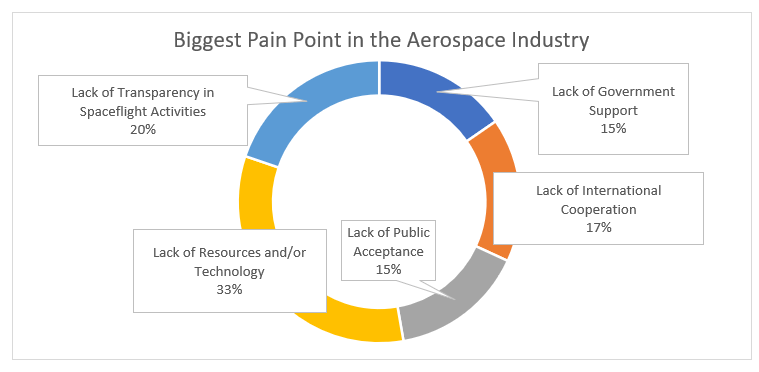 Biggest Pain Point in the Aerospace Industry

Lack of Transparency in Spaceflight Activities
20%

Lack of Government Support
15%

Lack of International Cooperation
17%

Lack of Public Acceptance
15%

Lack of Resources and/or Technology
33%